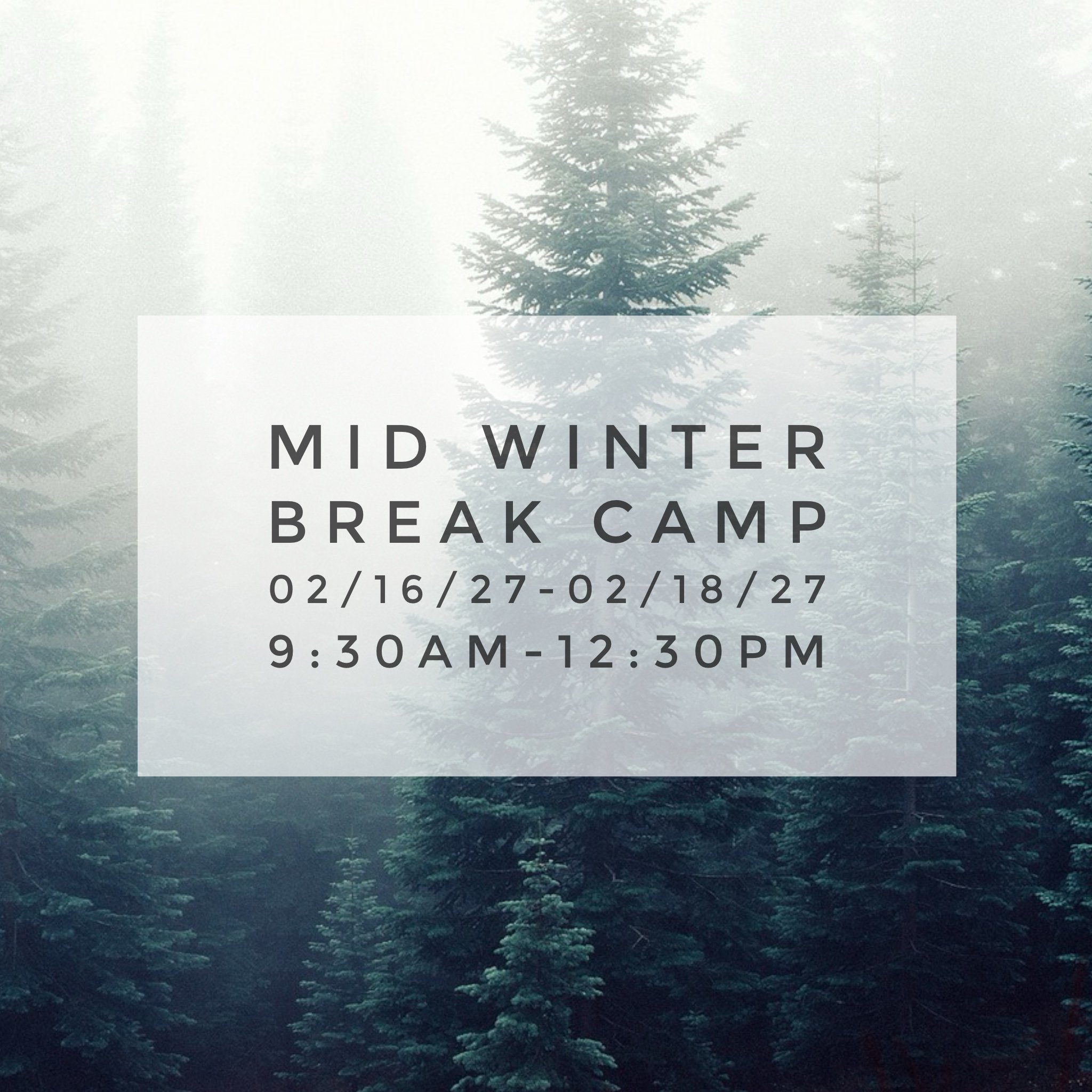 MID WINTER
BREAK CAMP
02/16/27-02/18/27
9:30AM-12:30PM